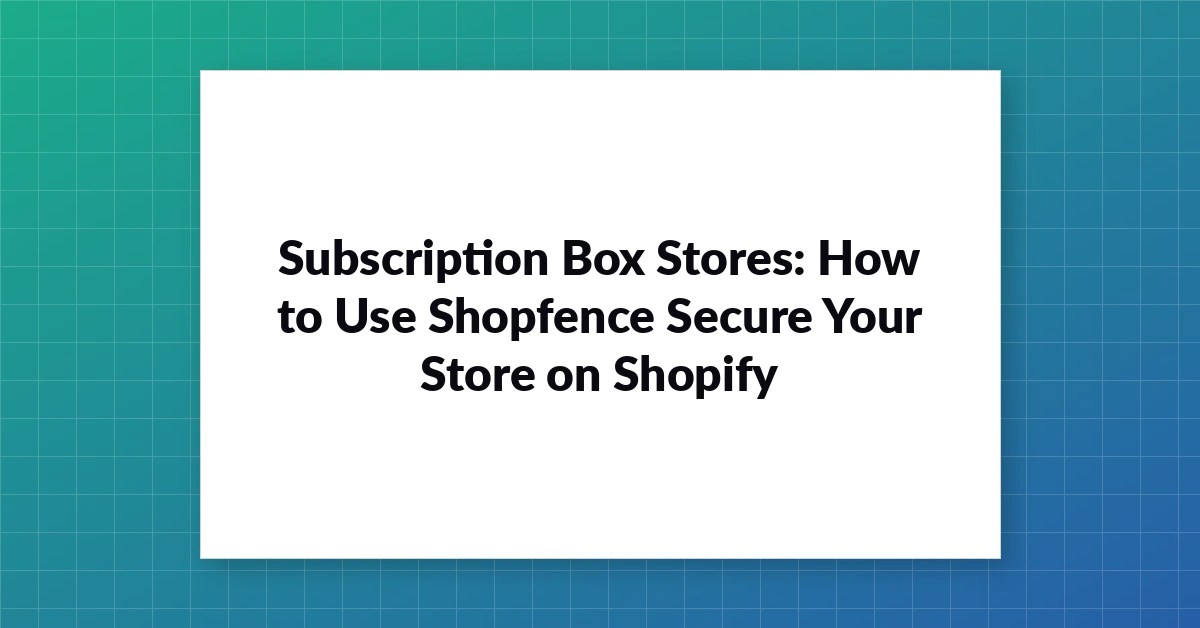 Subscription Box Stores: How to Use Shopfence Secure Your Store on Shopify